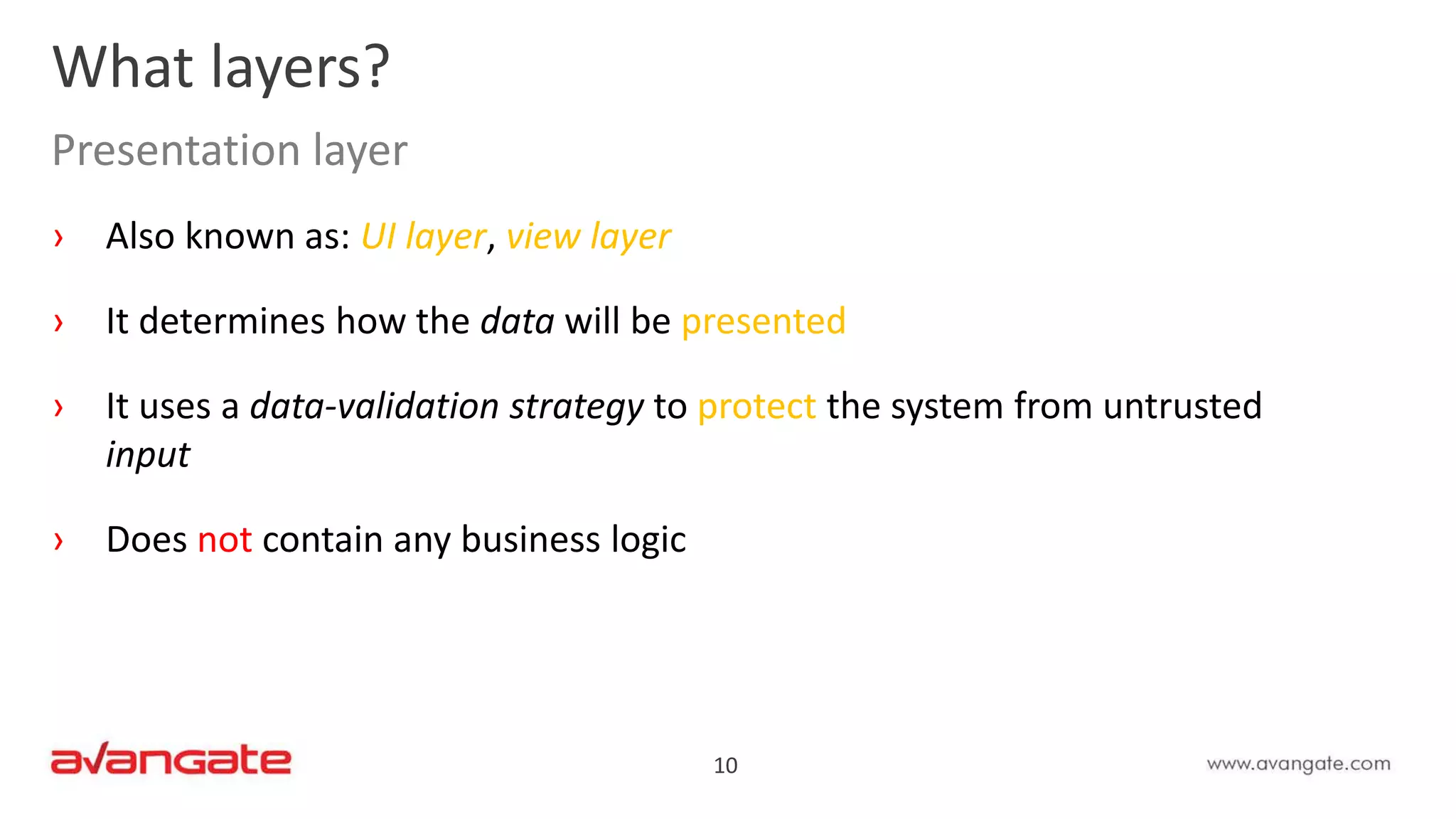 What layers?

Presentation layer

› Also known as: UI layer, view layer

› It determines how the data will be presented

› It uses a data-validation strategy to protect the system from untrusted input

› Does not contain any business logic

avangate

10

www.avangate.com